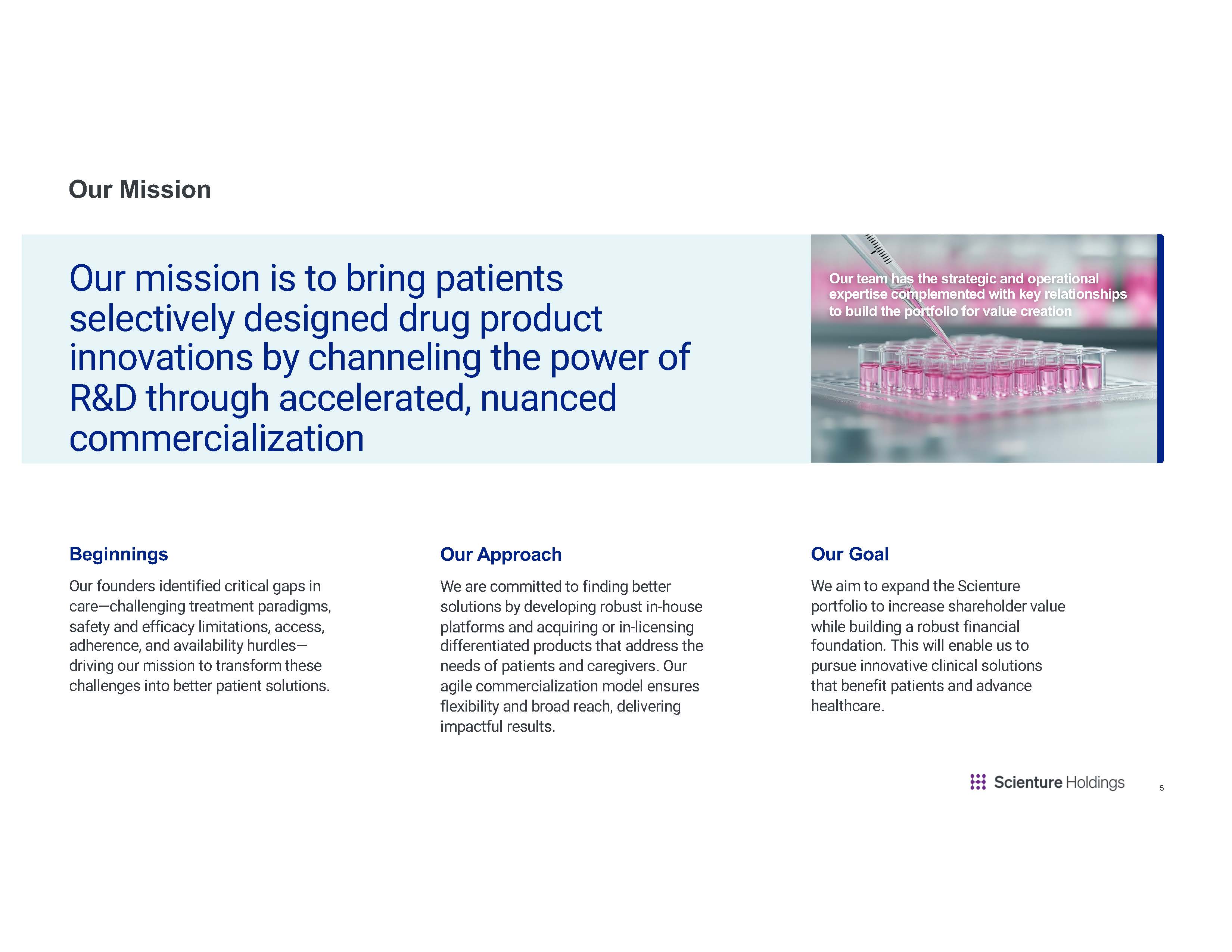 Our Mission

Our mission is to bring patients selectively designed drug product innovations by channeling the power of R&D through accelerated, nuanced commercialization

Our team has the strategic and operational expertise complemented with key relationships to build the portfolio for value creation

Beginnings

Our founders identified critical gaps in care—challenging treatment paradigms, safety and efficacy limitations, access, adherence, and availability hurdles—driving our mission to transform these challenges into better patient solutions.

Our Approach

We are committed to finding better solutions by developing robust in-house platforms and acquiring or in-licensing differentiated products that address the needs of patients and caregivers. Our agile commercialization model ensures flexibility and broad reach, delivering impactful results.

Our Goal

We aim to expand the Scienture portfolio to increase shareholder value while building a robust financial foundation. This will enable us to pursue innovative clinical solutions that benefit patients and advance healthcare.

Scienture Holdings

5